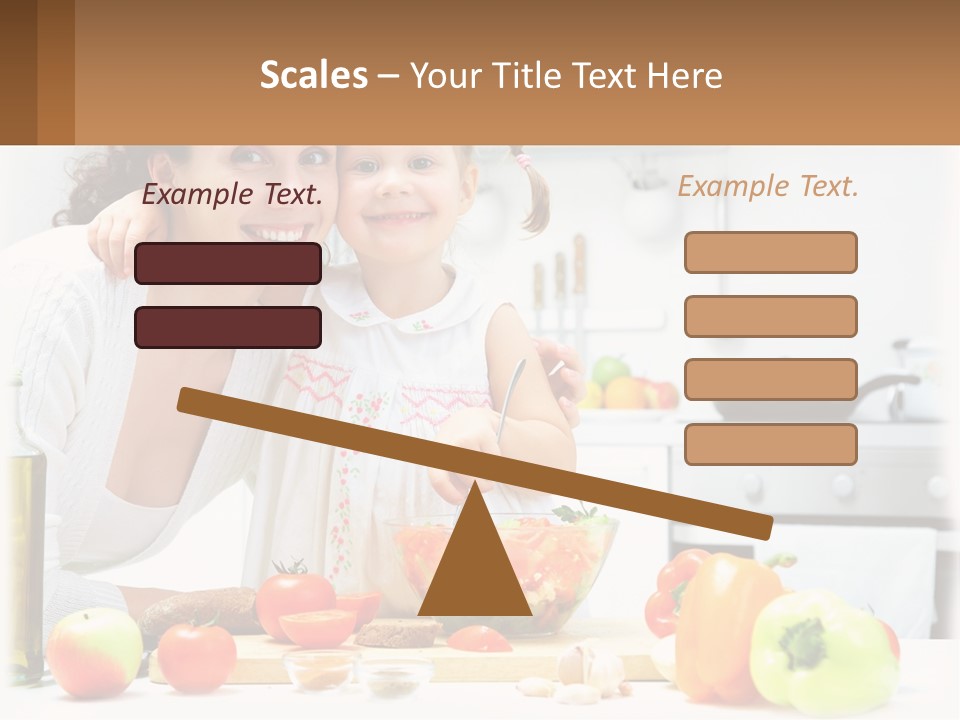 Scales – Your Title Text Here

Example Text.

Example Text.